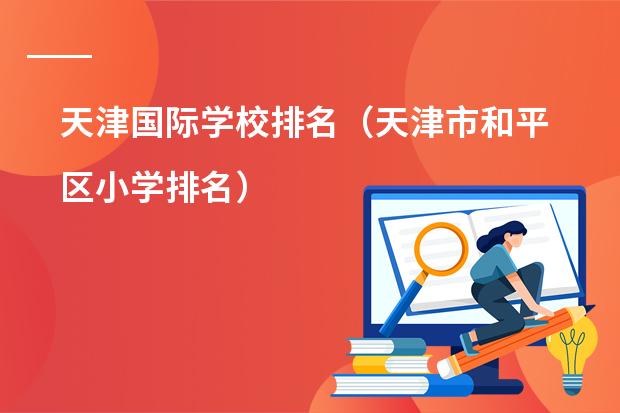 天津国际学校排名（天津市和平区小学排名）